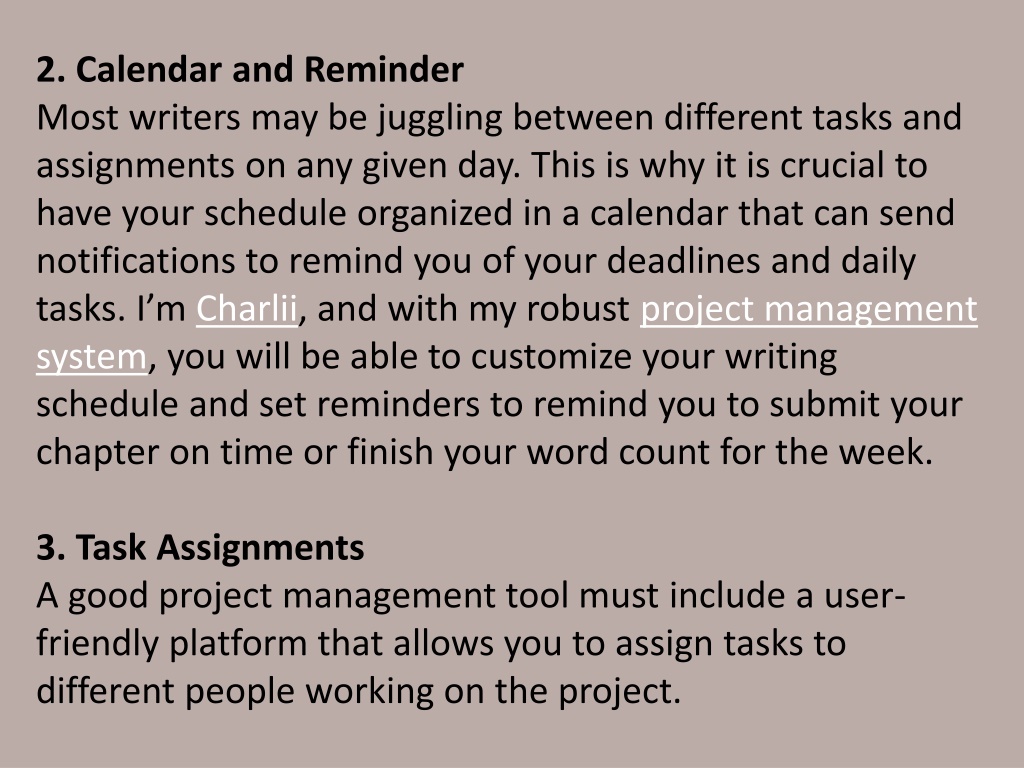 2. Calendar and Reminder
Most writers may be juggling between different tasks and assignments on any given day. This is why it is crucial to have your schedule organized in a calendar that can send notifications to remind you of your deadlines and daily tasks. I'm Charlii, and with my robust project management system, you will be able to customize your writing schedule and set reminders to remind you to submit your chapter on time or finish your word count for the week.

3. Task Assignments
A good project management tool must include a user-friendly platform that allows you to assign tasks to different people working on the project.